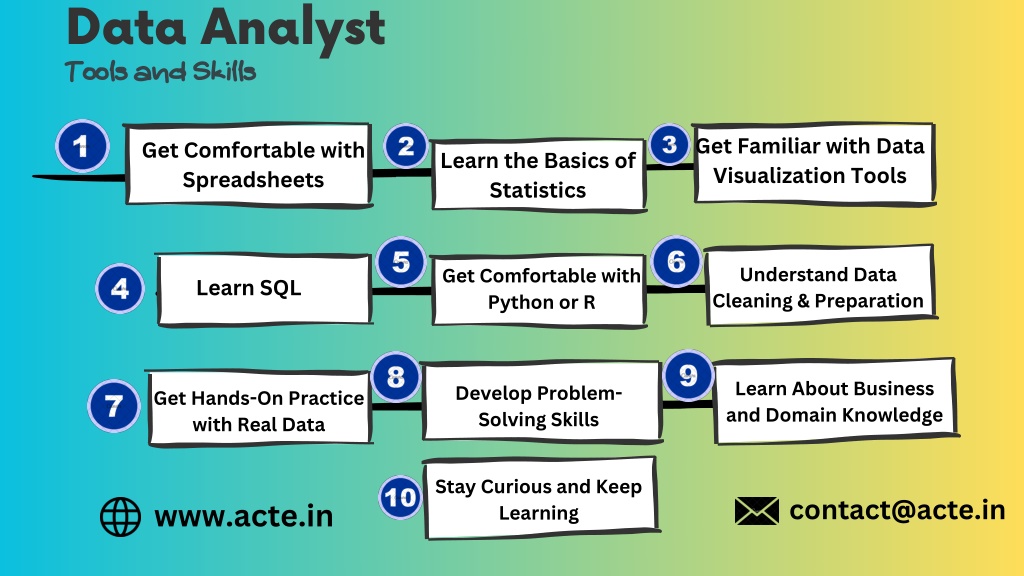 Data Analyst
Tools and Skills

1 Get Comfortable with Spreadsheets

2 Learn the Basics of Statistics

3 Get Familiar with Data Visualization Tools

4 Learn SQL

5 Get Comfortable with Python or R

6 Understand Data Cleaning & Preparation

7 Get Hands-On Practice with Real Data

8 Develop Problem-Solving Skills

9 Learn About Business and Domain Knowledge

10 Stay Curious and Keep Learning

www.acte.in

contact@acte.in